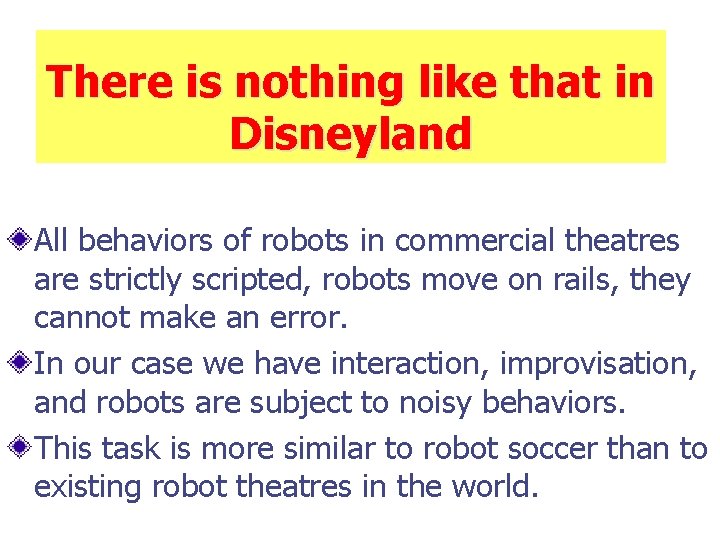 There is nothing like that in Disneyland

All behaviors of robots in commercial theatres are strictly scripted, robots move on rails, they cannot make an error.

In our case we have interaction, improvisation, and robots are subject to noisy behaviors.

This task is more similar to robot soccer than to existing robot theatres in the world.